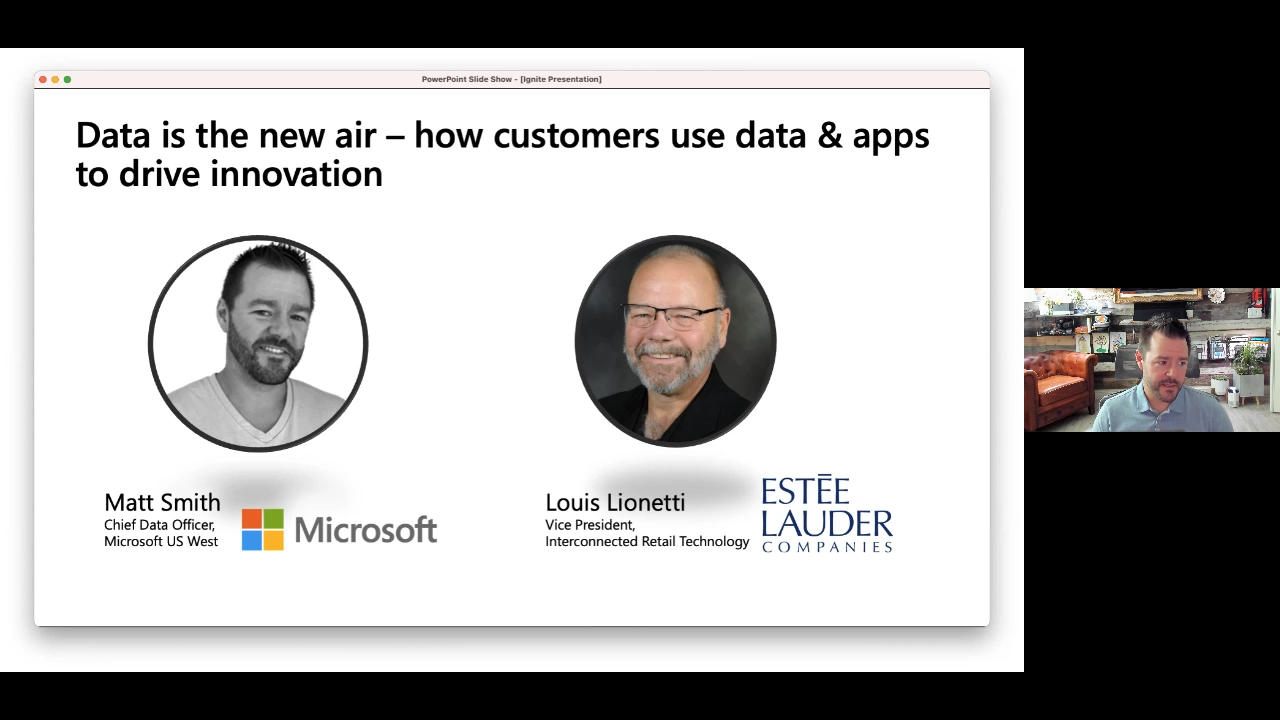 PowerPoint Slide Show - [Ignite Presentation]

Data is the new air – how customers use data & apps to drive innovation

Matt Smith
Chief Data Officer, Microsoft US West

Microsoft

Louis Lionetti
Vice President, Interconnected Retail Technology

ESTĒE LAUDER COMPANIES